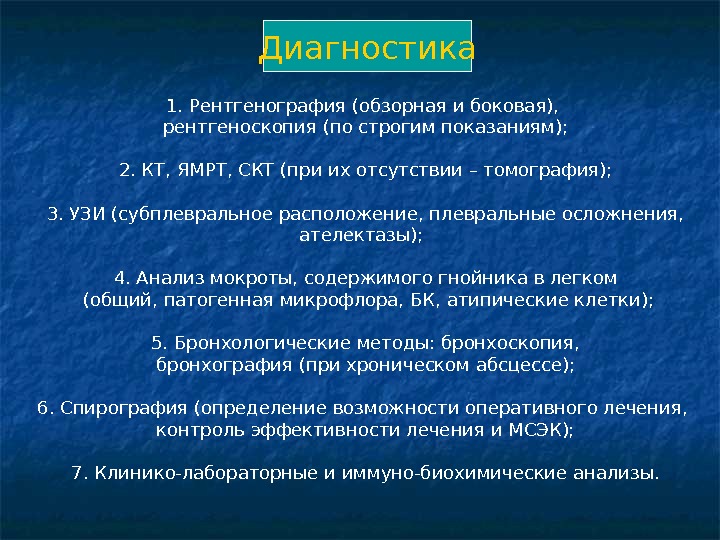 Диагностика

1. Рентгенография (обзорная и боковая), рентгеноскопия (по строгим показаниям);

2. КТ, ЯМРТ, СКТ (при их отсутствии – томография);

3. УЗИ (субплевральное расположение, плевральные осложнения, ателектазы);

4. Анализ мокроты, содержимого гнойника в легком (общий, патогенная микрофлора, БК, атипические клетки);

5. Бронхологические методы: бронхоскопия, бронхография (при хроническом абсцессе);

6. Спирография (определение возможности оперативного лечения, контроль эффективности лечения и МСЭК);

7. Клинико-лабораторные и иммуно-биохимические анализы.